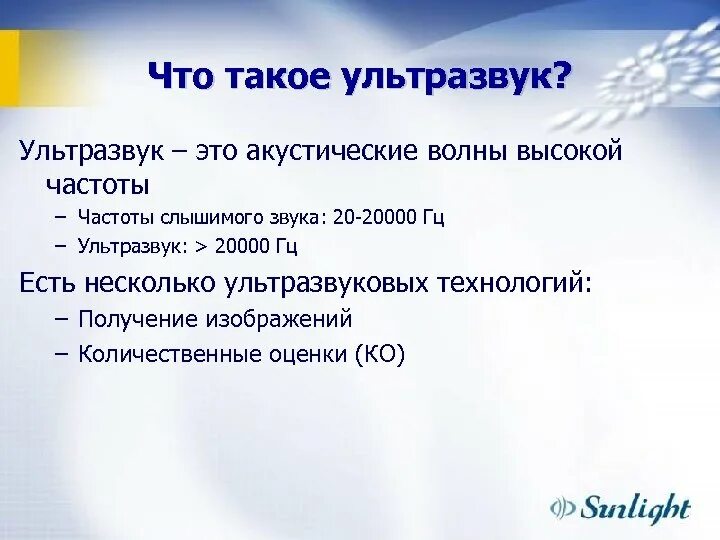 Что такое ультразвук?

Ультразвук – это акустические волны высокой частоты

– Частоты слышимого звука: 20-20000 Гц

– Ультразвук: > 20000 Гц

Есть несколько ультразвуковых технологий:

– Получение изображений

– Количественные оценки (КО)

Sunlight